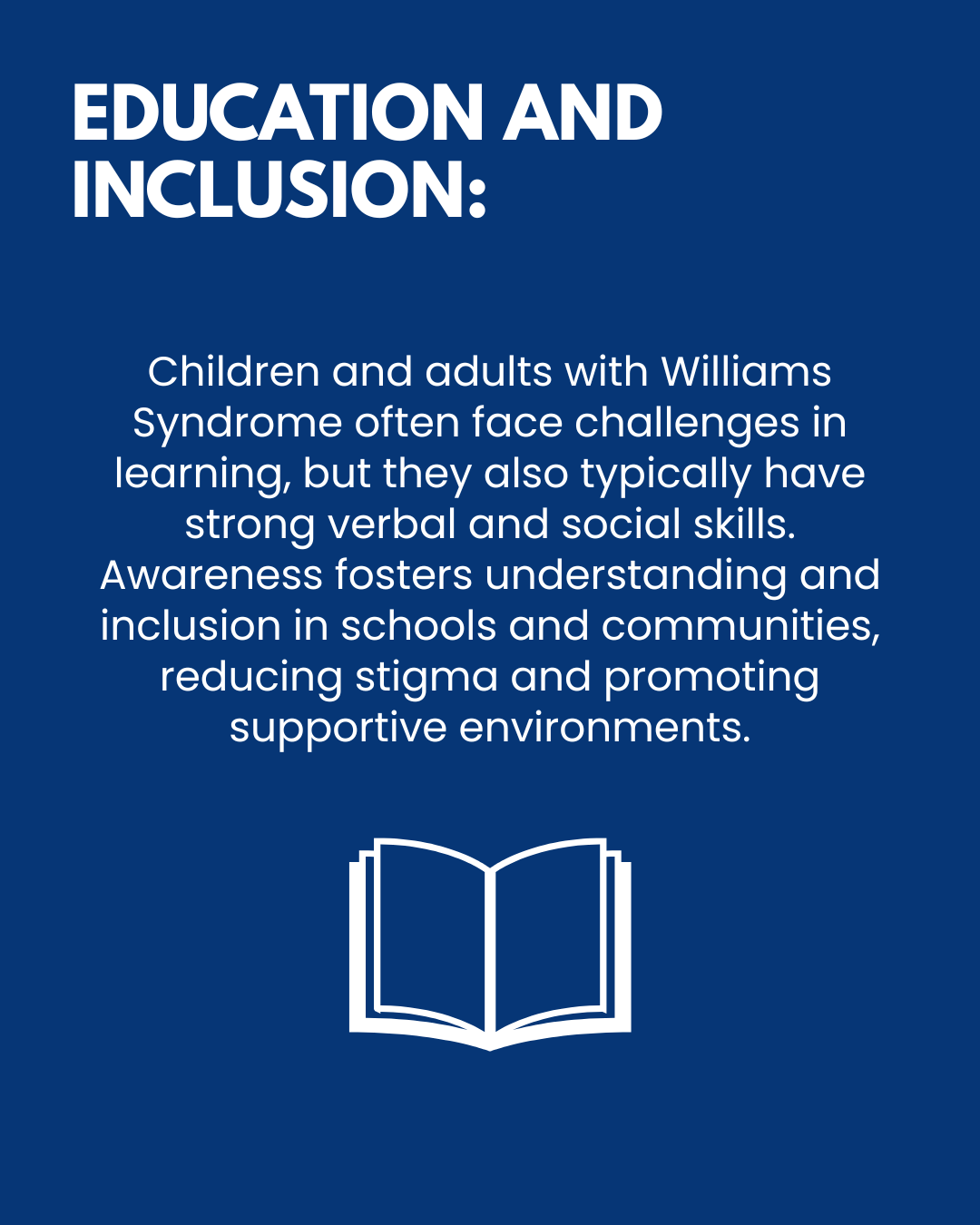 EDUCATION AND INCLUSION:

Children and adults with Williams Syndrome often face challenges in learning, but they also typically have strong verbal and social skills. Awareness fosters understanding and inclusion in schools and communities, reducing stigma and promoting supportive environments.